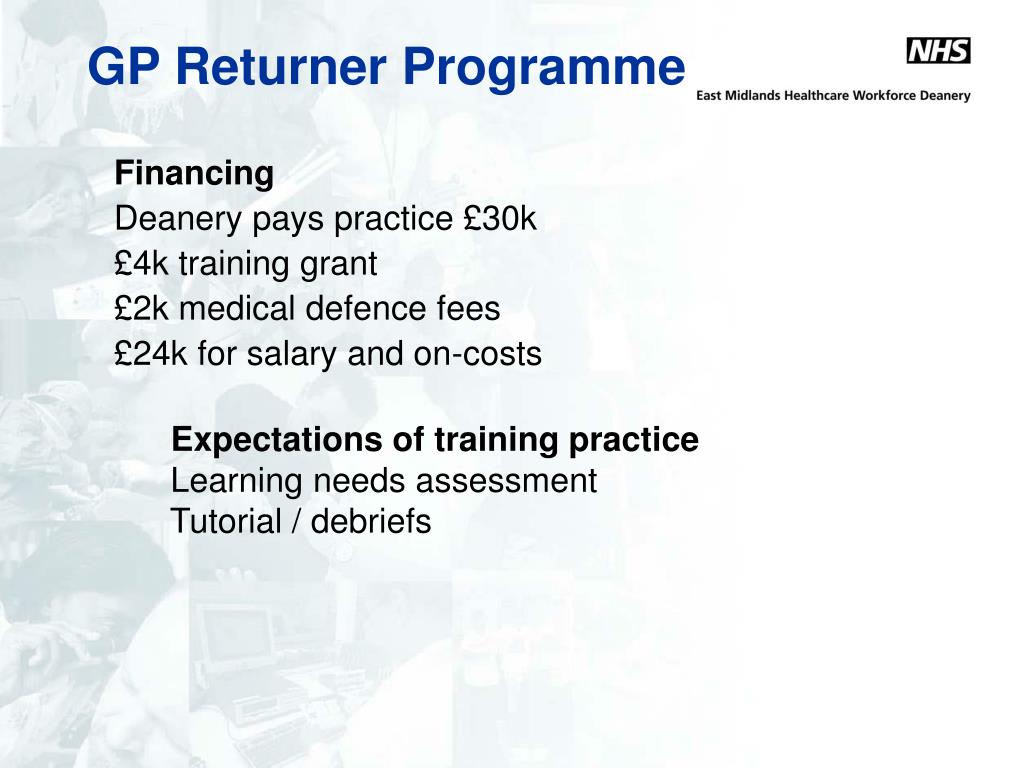 GP Returner Programme

NHS
East Midlands Healthcare Workforce Deanery

Financing
Deanery pays practice £30k
£4k training grant
£2k medical defence fees
£24k for salary and on-costs

Expectations of training practice
Learning needs assessment
Tutorial / debriefs